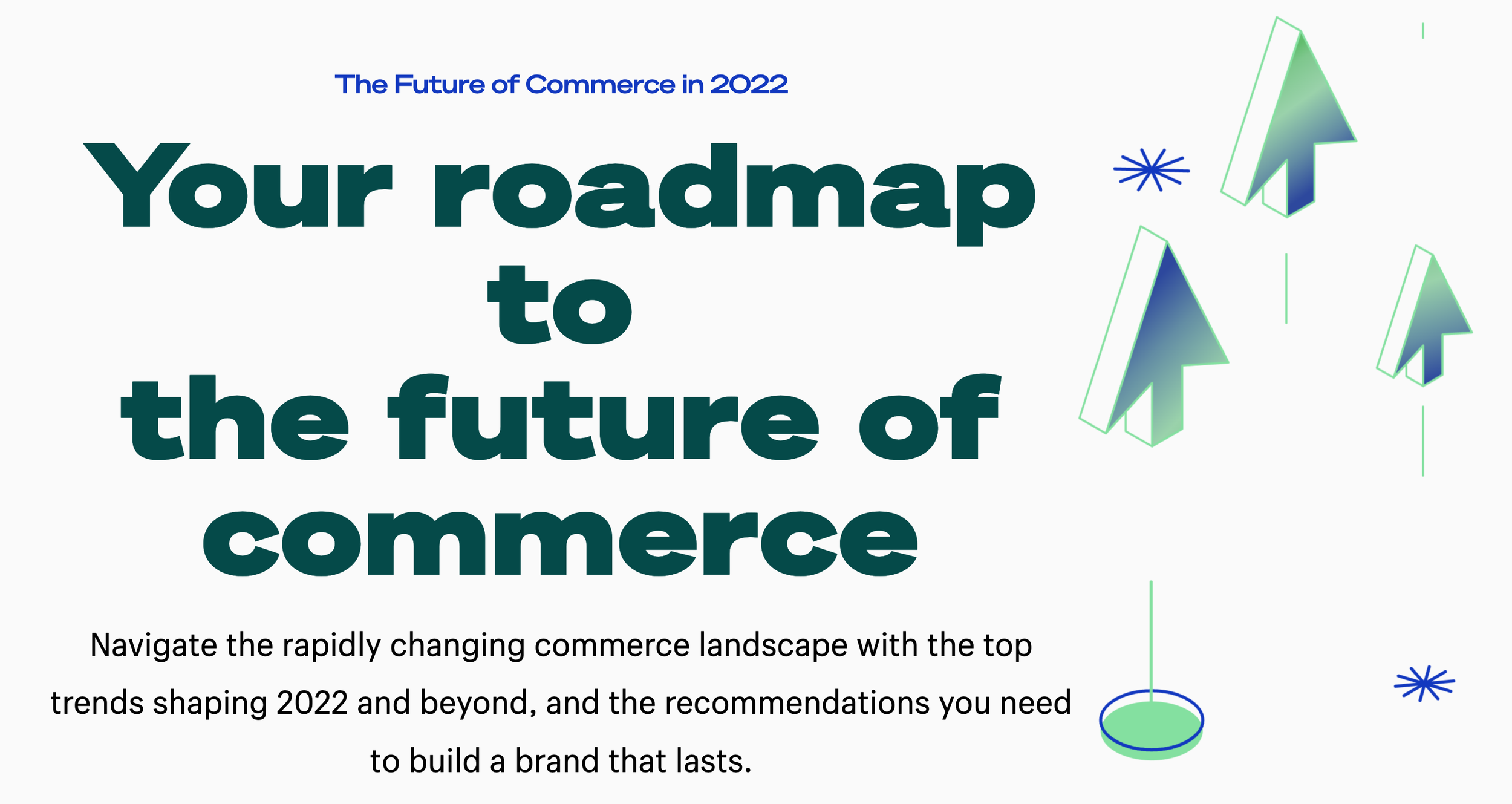 The Future of Commerce in 2022

Your roadmap to the future of commerce

Navigate the rapidly changing commerce landscape with the top trends shaping 2022 and beyond, and the recommendations you need to build a brand that lasts.